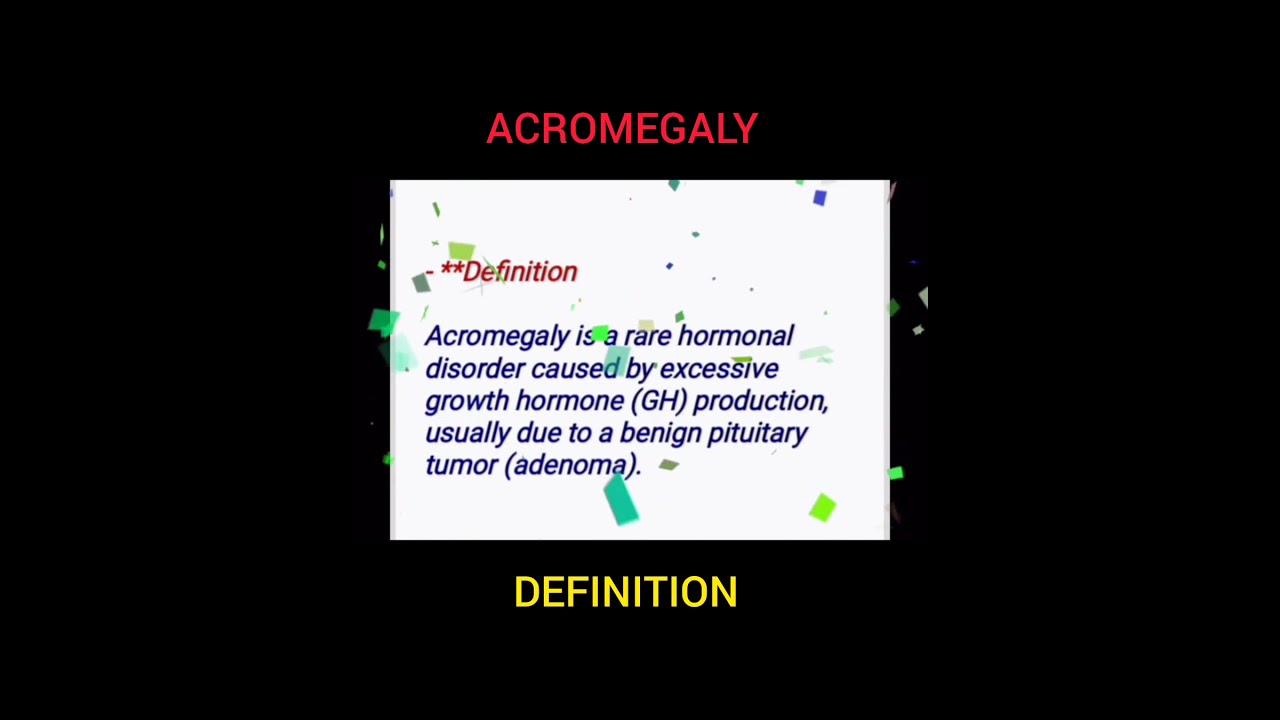 ACROMEGALY

- **Definition

Acromegaly is a rare hormonal disorder caused by excessive growth hormone (GH) production, usually due to a benign pituitary tumor (adenoma).

DEFINITION